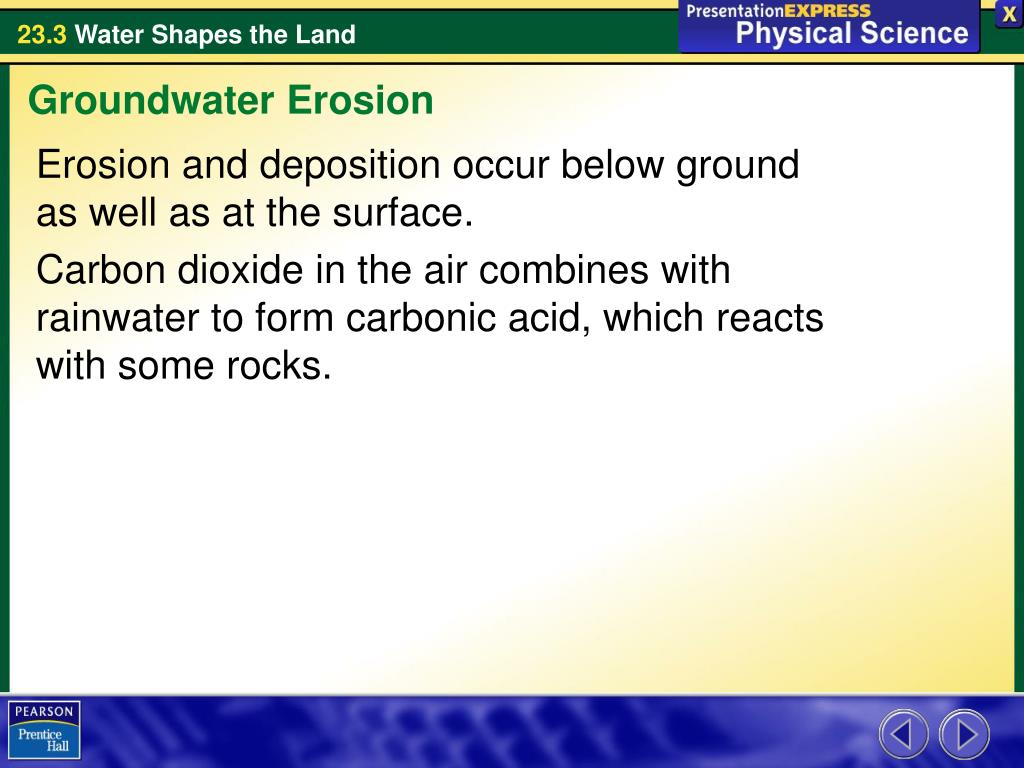 23.3 Water Shapes the Land

PresentationEXPRESS
Physical Science

X

Groundwater Erosion

Erosion and deposition occur below ground as well as at the surface.

Carbon dioxide in the air combines with rainwater to form carbonic acid, which reacts with some rocks.

PEARSON
Prentice Hall